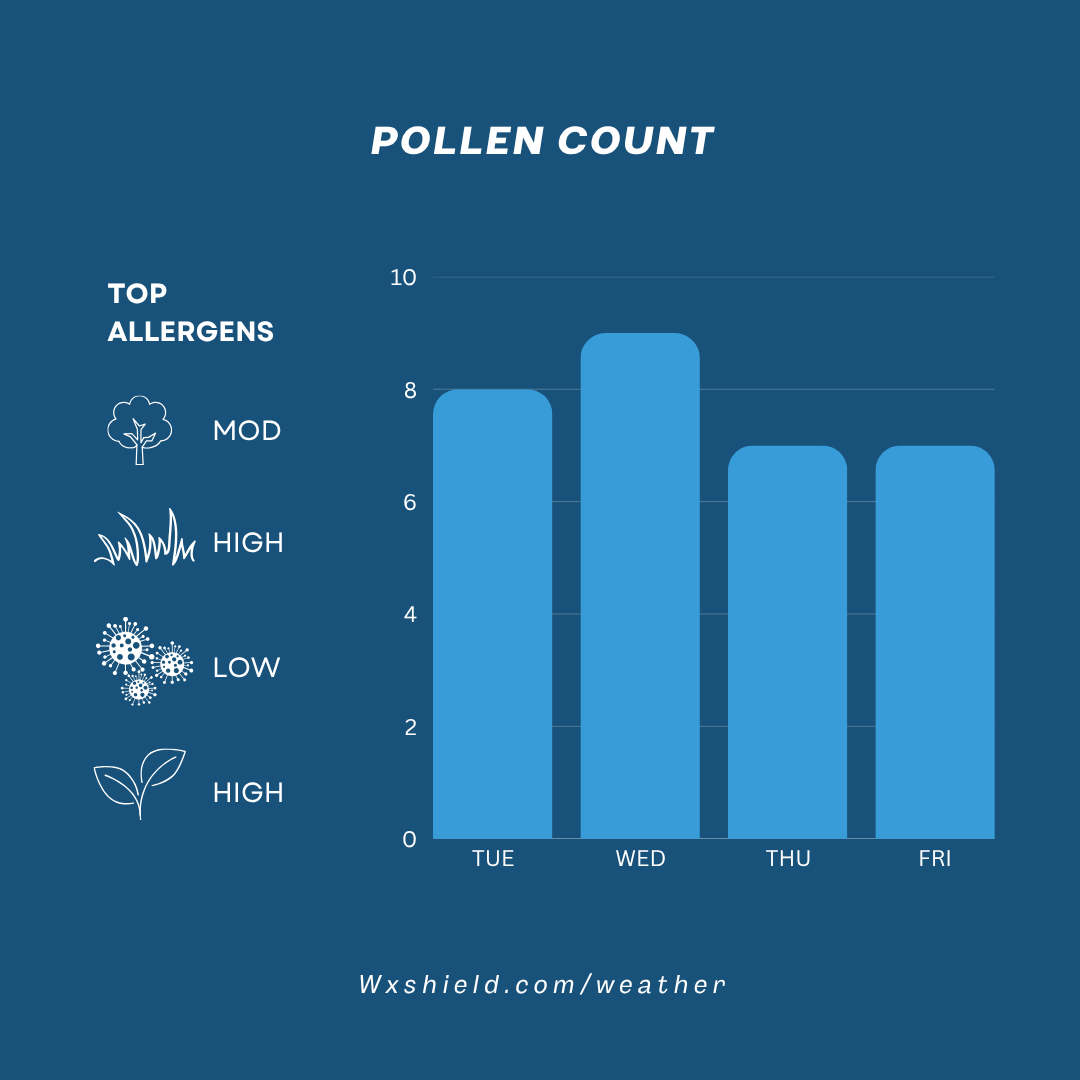 POLLEN COUNT

TOP ALLERGENS

MOD

HIGH

LOW

HIGH

10
8
6
4
2
0

TUE
WED
THU
FRI

Wxshield.com/weather